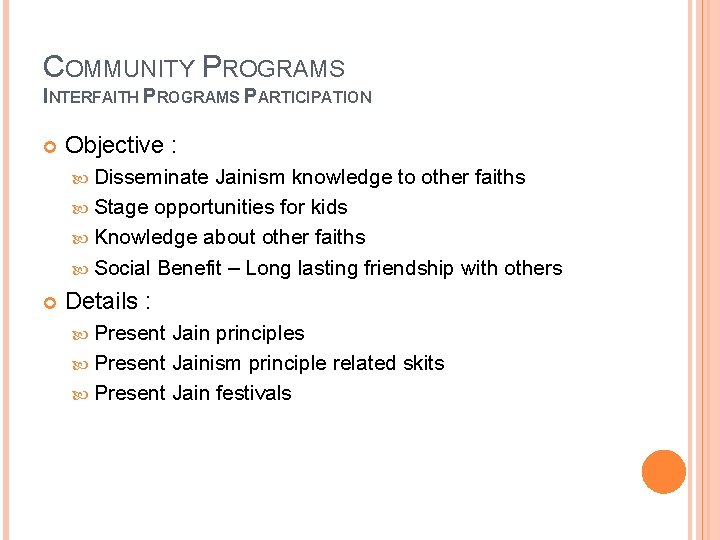 COMMUNITY PROGRAMS
INTERFAITH PROGRAMS PARTICIPATION

Objective :
Disseminate Jainism knowledge to other faiths
Stage opportunities for kids
Knowledge about other faiths
Social Benefit – Long lasting friendship with others

Details :
Present Jain principles
Present Jainism principle related skits
Present Jain festivals